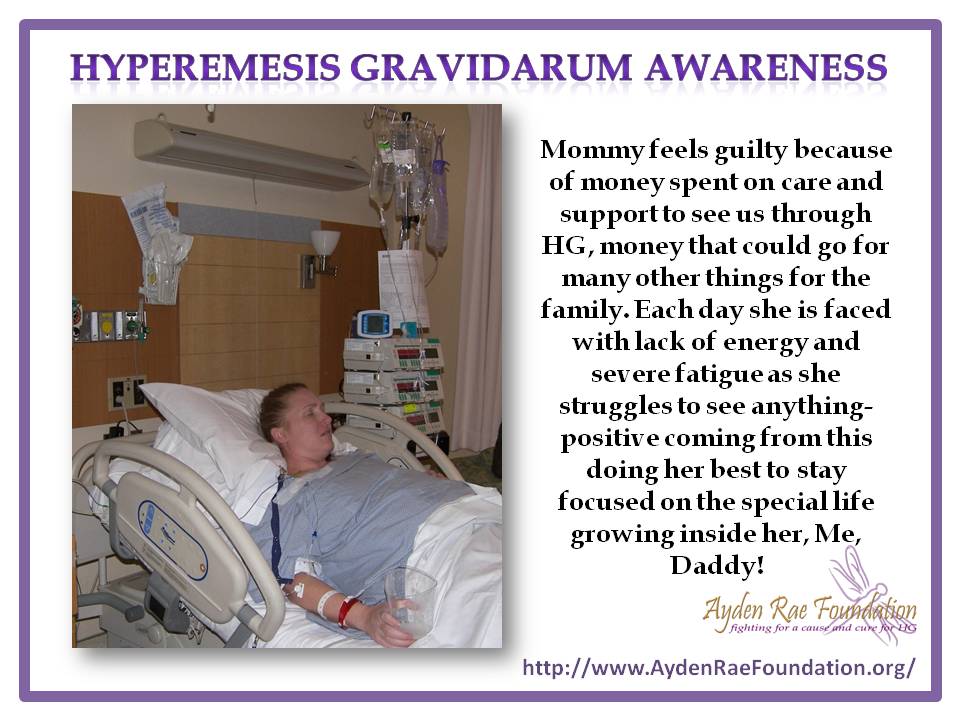 HYPEREMESIS GRAVIDARUM AWARENESS

Mommy feels guilty because of money spent on care and support to see us through HG, money that could go for many other things for the family. Each day she is faced with lack of energy and severe fatigue as she struggles to see anything-positive coming from this doing her best to stay focused on the special life growing inside her, Me, Daddy!

Ayden Rae Foundation
fighting for a cause and cure for HG

http://www.AydenRaeFoundation.org/